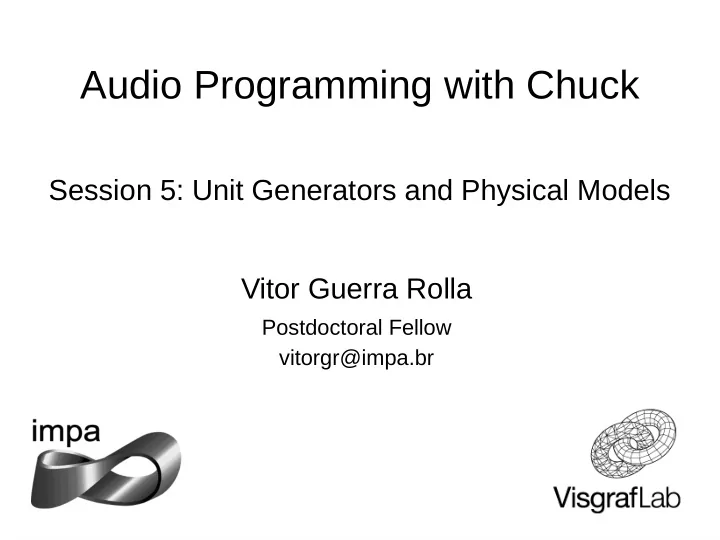 Audio Programming with Chuck

Session 5: Unit Generators and Physical Models

Vitor Guerra Rolla

Postdoctoral Fellow

vitorgr@impa.br

impa

VisgrafLab